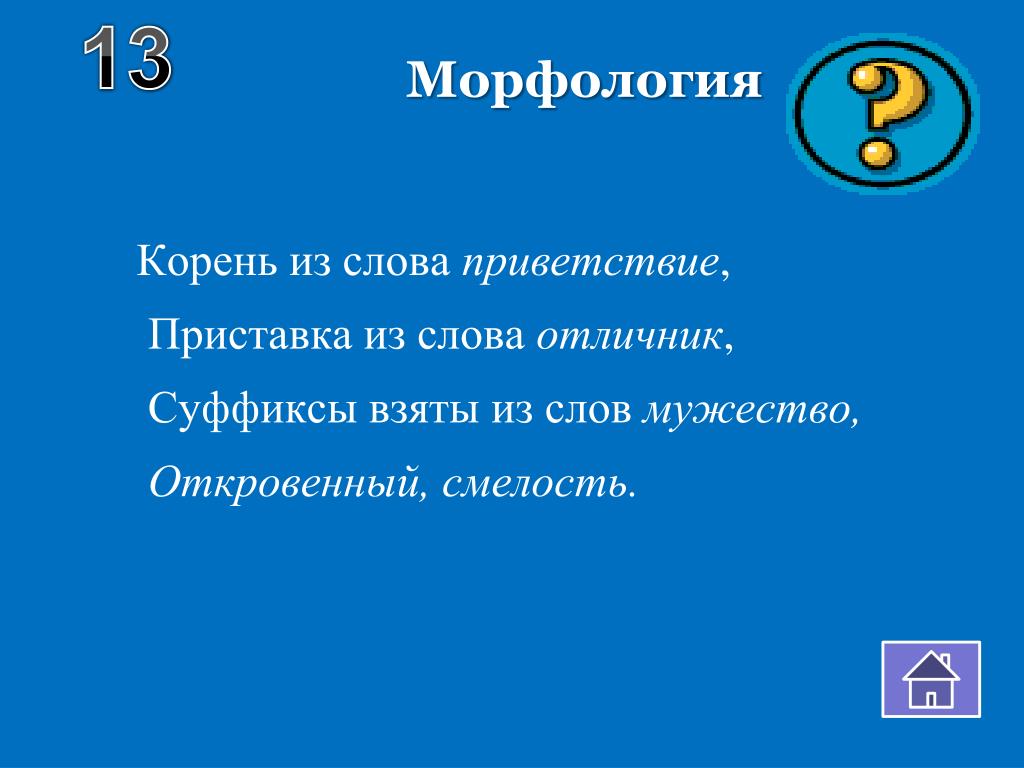 13

Морфология

?

Корень из слова приветствие,

Приставка из слова отличник,

Суффиксы взяты из слов мужество,

Откровенный, смелость.